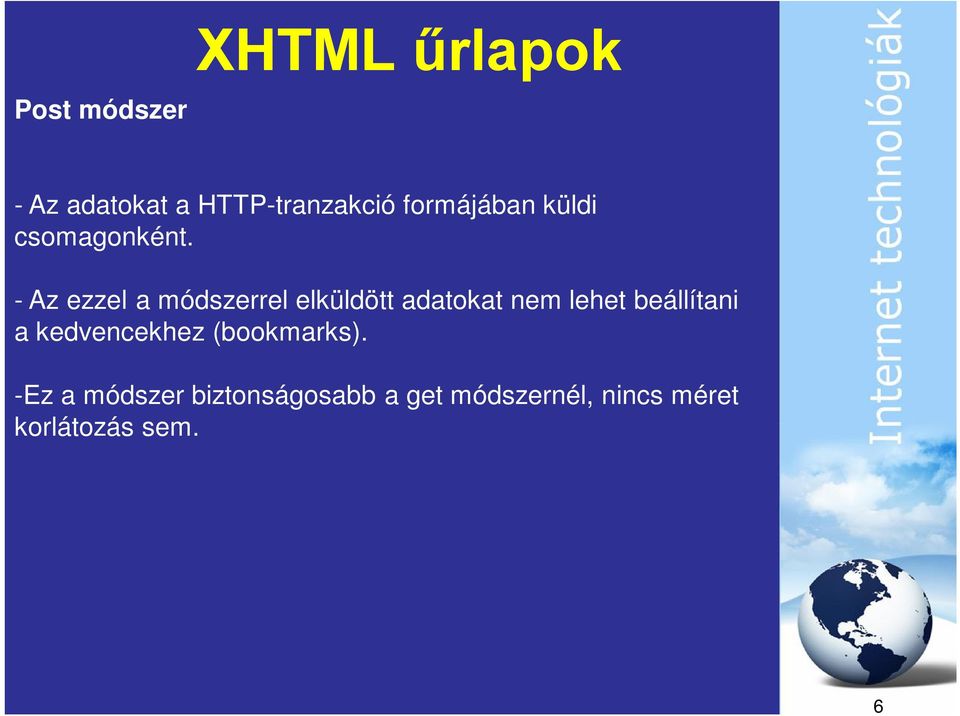 XHTML űrlapok

Post módszer

- Az adatokat a HTTP-tranzakció formájában küldi csomagonként.

- Az ezzel a módszerrel elküldött adatokat nem lehet beállítani a kedvencekhez (bookmarks).

-Ez a módszer biztonságosabb a get módszernél, nincs méret korlátozás sem.

Internet technológiák

6